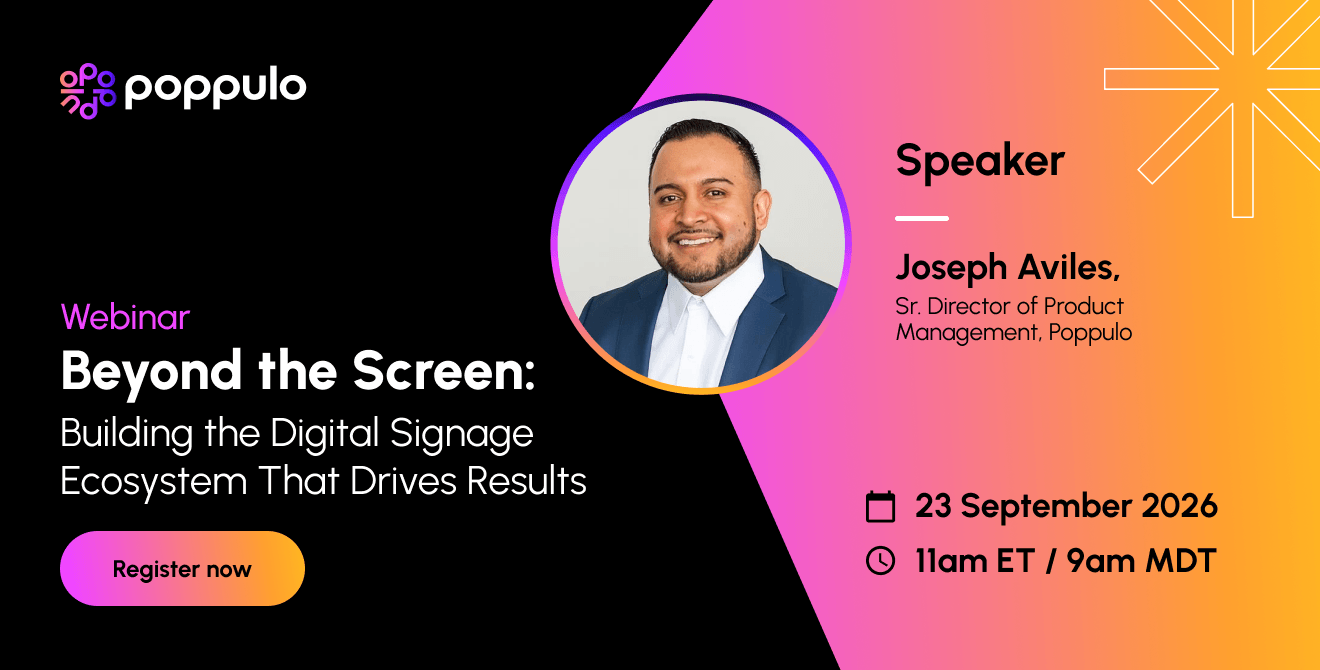 poppulo

Webinar
Beyond the Screen:
Building the Digital Signage Ecosystem That Drives Results

Register now

Speaker

Joseph Aviles,
Sr. Director of Product Management, Poppulo

23 September 2026
11am ET / 9am MDT